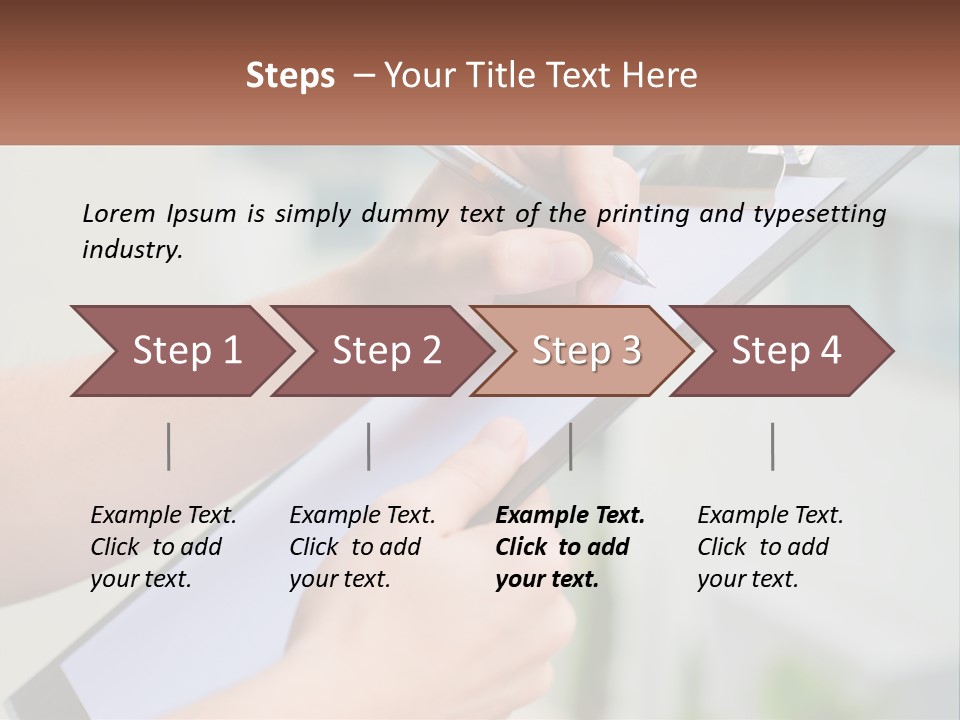 Steps – Your Title Text Here

Lorem Ipsum is simply dummy text of the printing and typesetting industry.

Step 1

Step 2

Step 3

Step 4

Example Text. Click to add your text.

Example Text. Click to add your text.

Example Text. Click to add your text.

Example Text. Click to add your text.